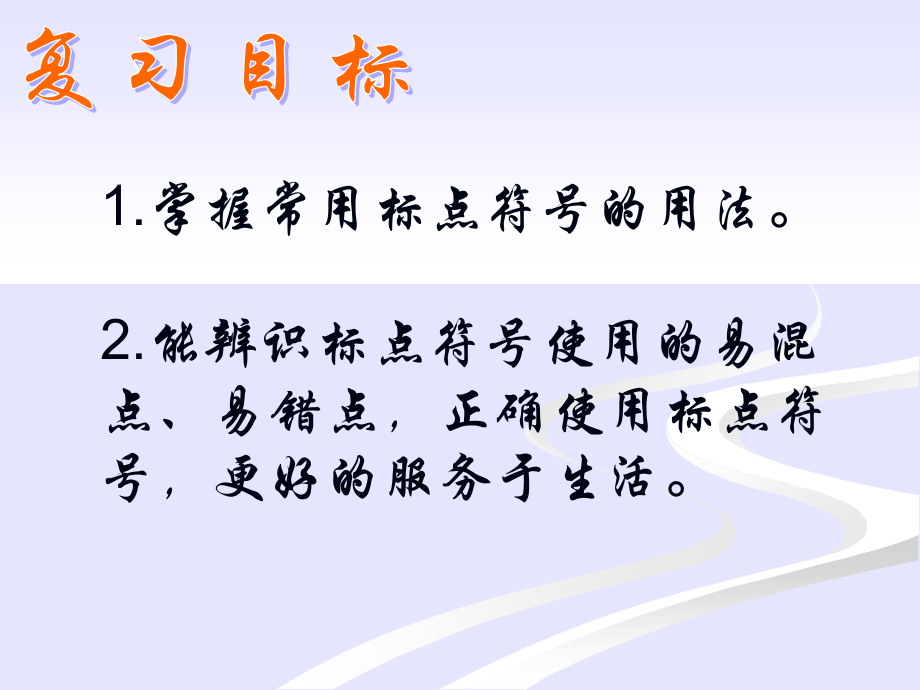 复习目标

1.掌握常用标点符号的用法。

2.能辨识标点符号使用的易混点、易错点，正确使用标点符号，更好的服务于生活。